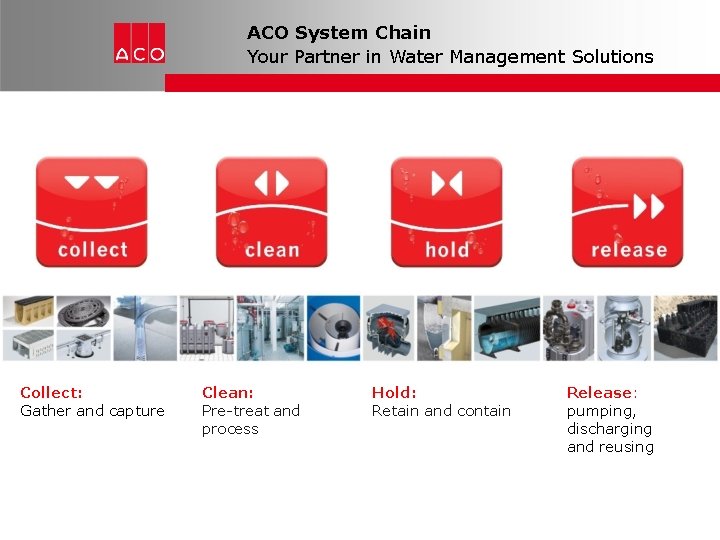 ACO

ACO System Chain
Your Partner in Water Management Solutions

collect

clean

hold

release

Collect:
Gather and capture

Clean:
Pre-treat and process

Hold:
Retain and contain

Release:
pumping, discharging and reusing